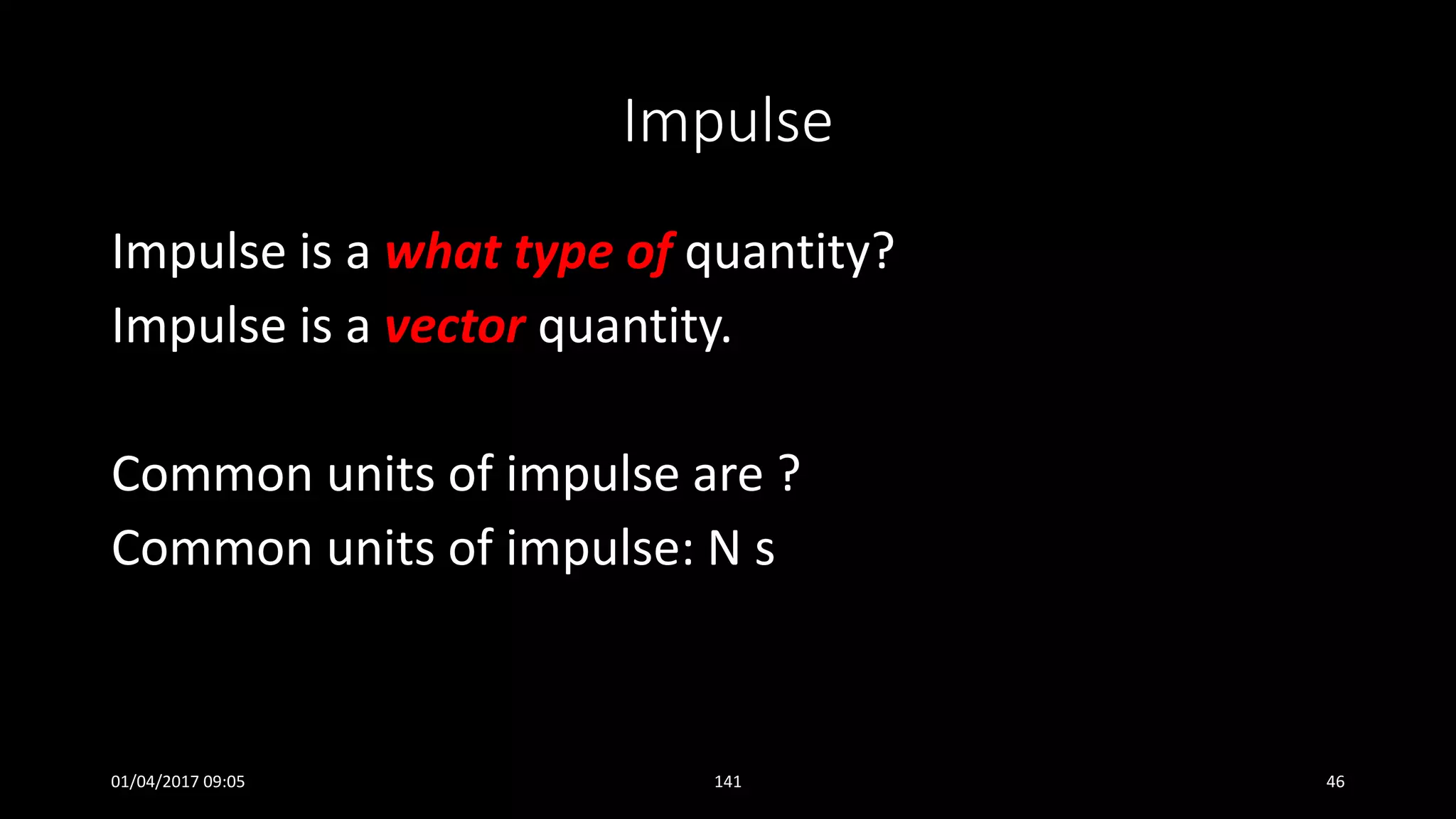 Impulse

Impulse is a what type of quantity?
Impulse is a vector quantity.

Common units of impulse are ?
Common units of impulse: N s

01/04/2017 09:05

141

46